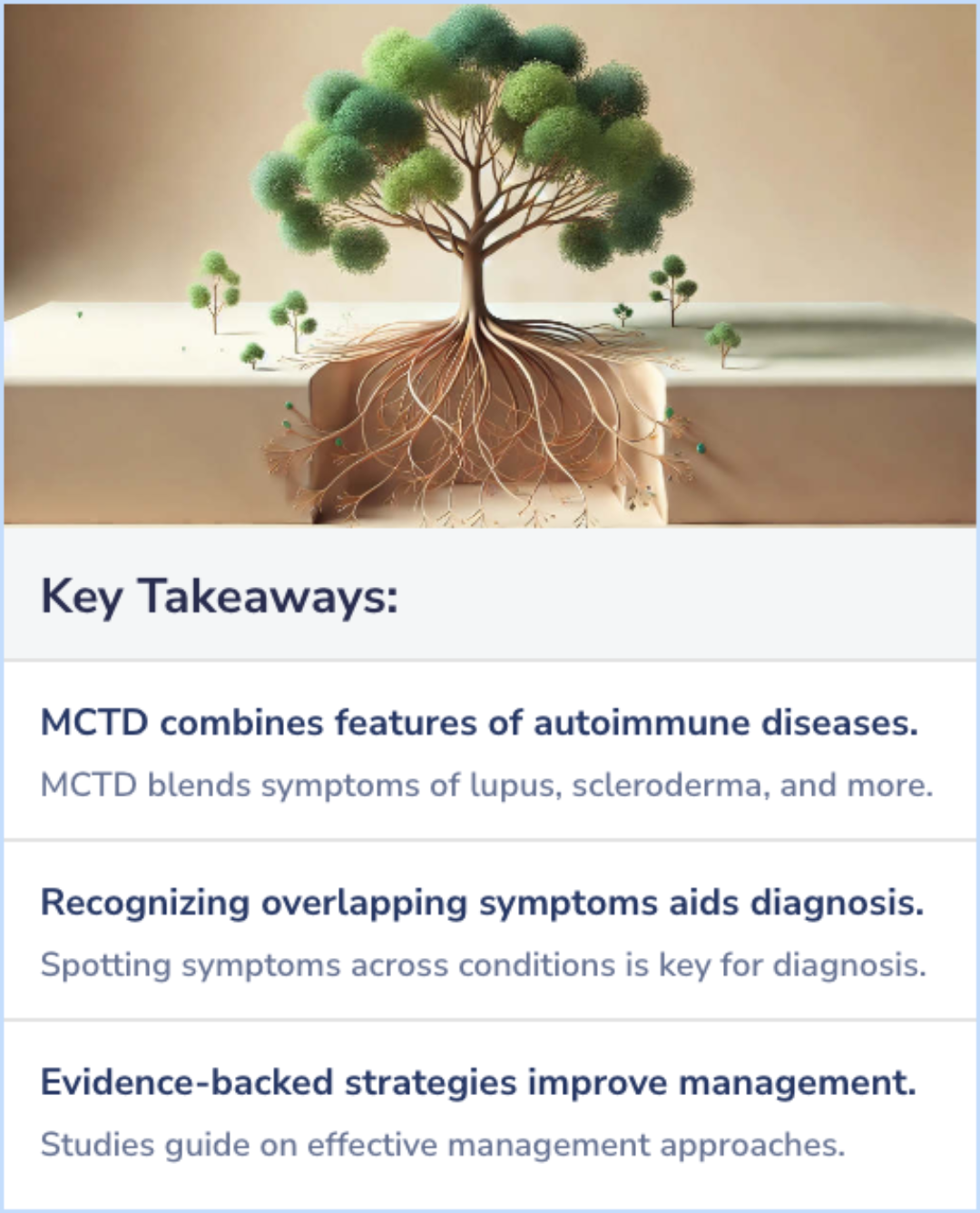 Key Takeaways:

MCTD combines features of autoimmune diseases.

MCTD blends symptoms of lupus, scleroderma, and more.

Recognizing overlapping symptoms aids diagnosis.

Spotting symptoms across conditions is key for diagnosis.

Evidence-backed strategies improve management.

Studies guide on effective management approaches.